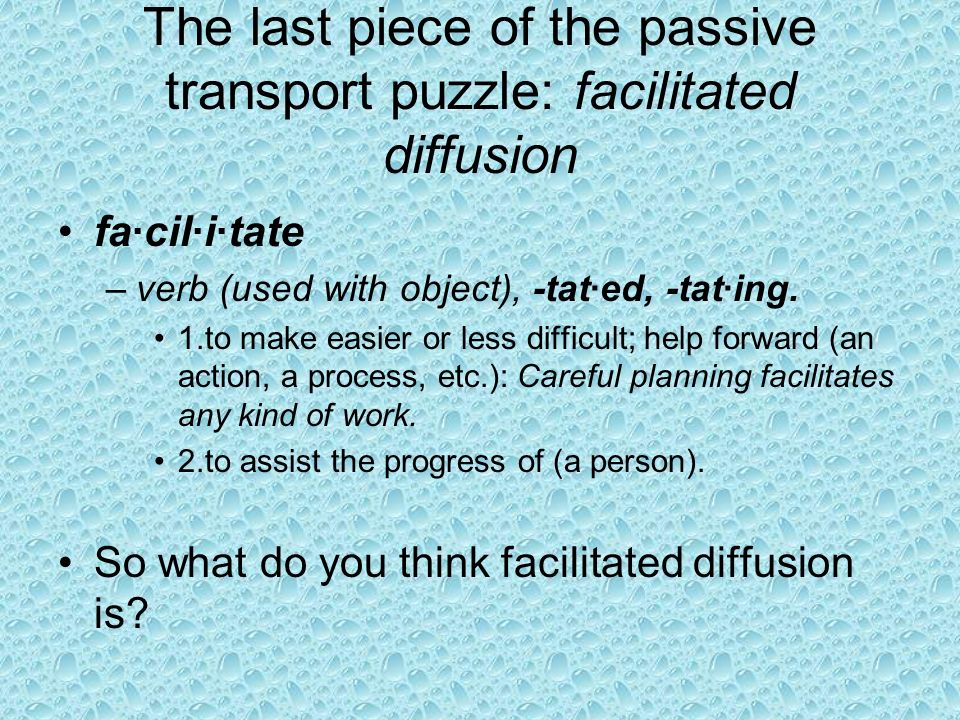 The last piece of the passive transport puzzle: facilitated diffusion

• fa·cil·i·tate

– verb (used with object), -tat·ed, -tat·ing.

• 1.to make easier or less difficult; help forward (an action, a process, etc.): Careful planning facilitates any kind of work.

• 2.to assist the progress of (a person).

• So what do you think facilitated diffusion is?